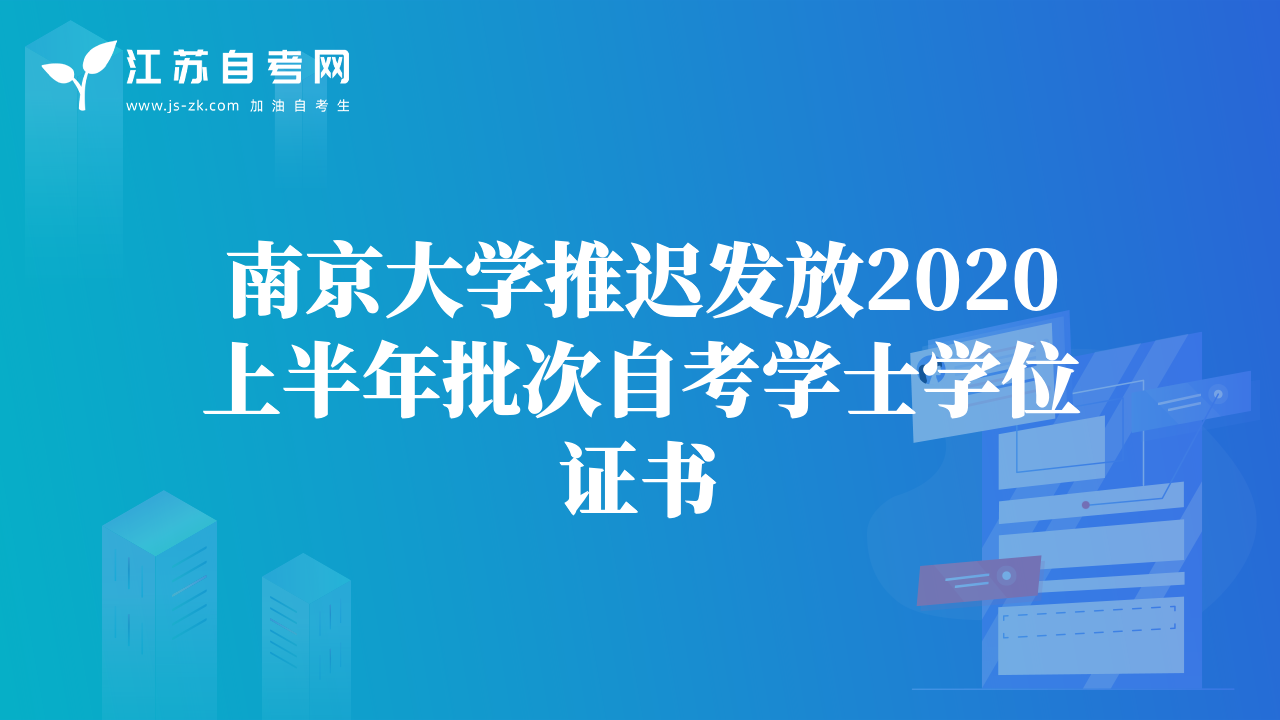 江苏自考网
www.js-zk.com 加油自考生

南京大学推迟发放2020上半年批次自考学士学位证书